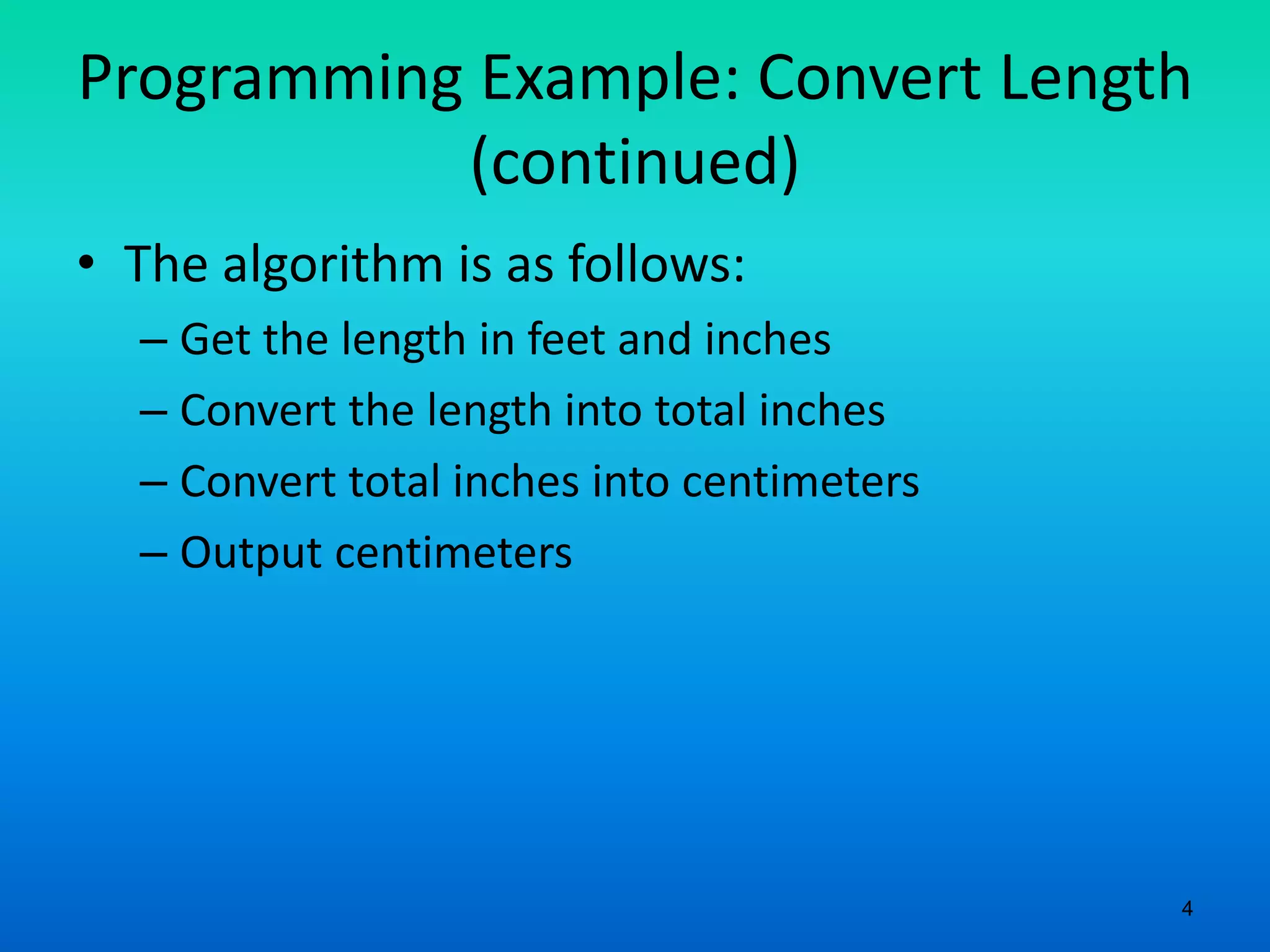 Programming Example: Convert Length (continued)

• The algorithm is as follows:
– Get the length in feet and inches
– Convert the length into total inches
– Convert total inches into centimeters
– Output centimeters

4